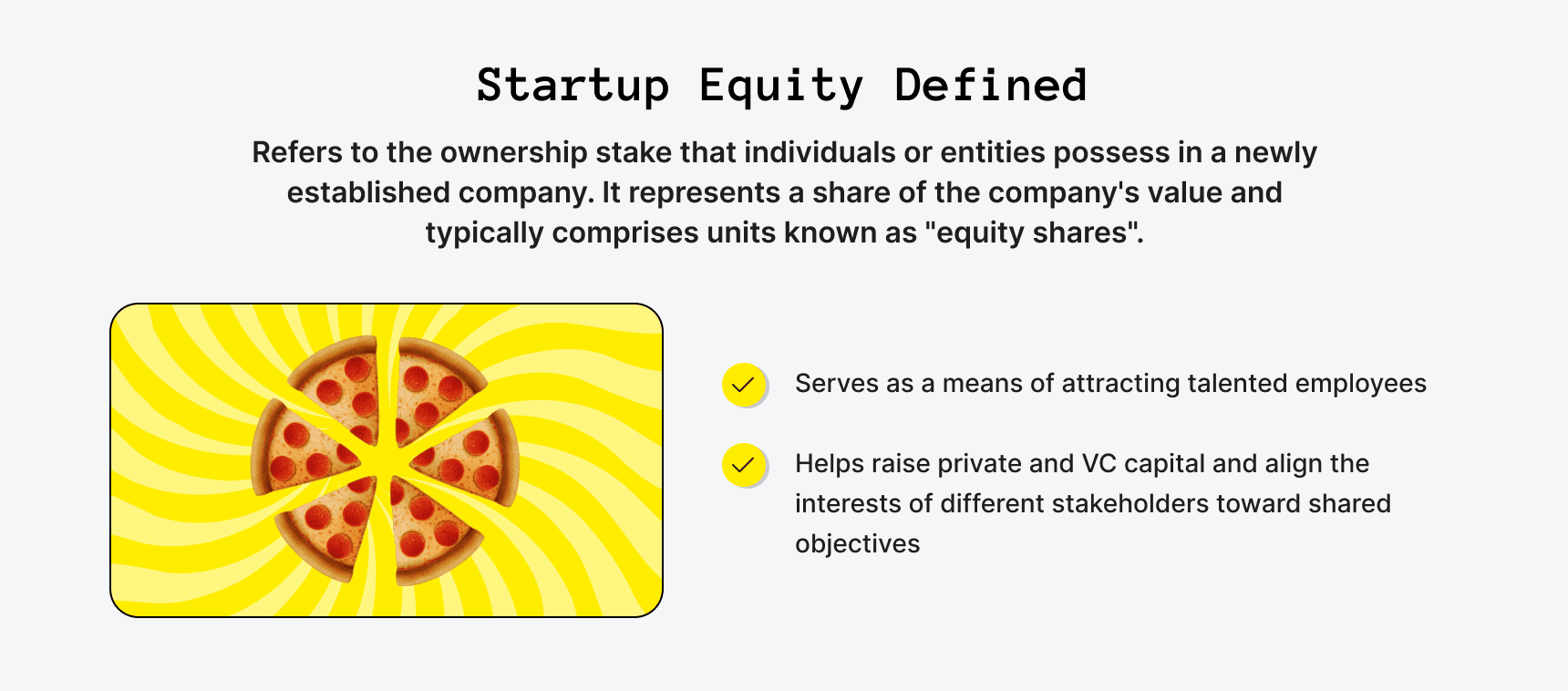 Startup Equity Defined

Refers to the ownership stake that individuals or entities possess in a newly established company. It represents a share of the company's value and typically comprises units known as "equity shares".

Serves as a means of attracting talented employees

Helps raise private and VC capital and align the interests of different stakeholders toward shared objectives